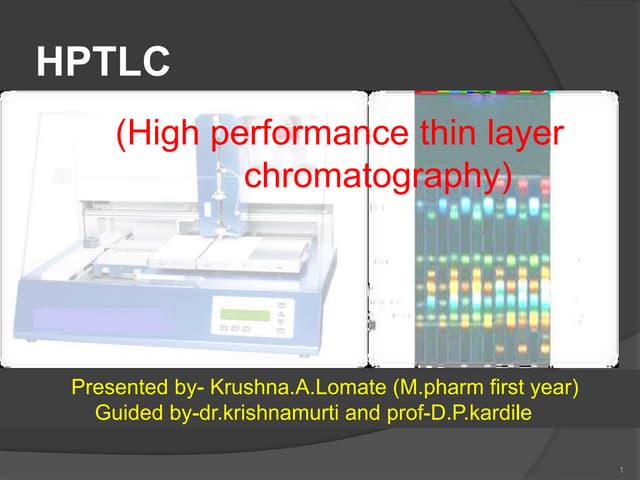 HPTLC

(High performance thin layer chromatography)

Presented by- Krushna.A.Lomate (M.pharm first year)
Guided by-dr.krishnamurti and prof-D.P.kardile

1